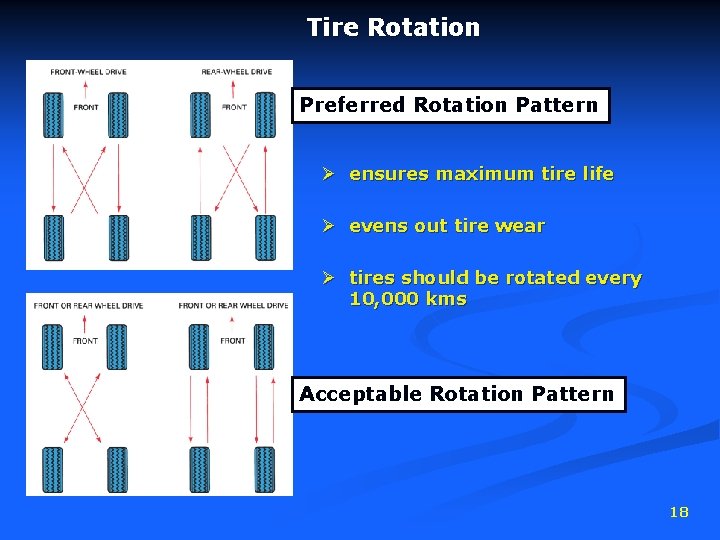 Tire Rotation

FRONT-WHEEL DRIVE

FRONT

REAR-WHEEL DRIVE

FRONT

Preferred Rotation Pattern

➢ ensures maximum tire life

➢ evens out tire wear

➢ tires should be rotated every 10,000 kms

FRONT OR REAR WHEEL DRIVE

FRONT

FRONT OR REAR WHEEL DRIVE

FRONT

Acceptable Rotation Pattern

18